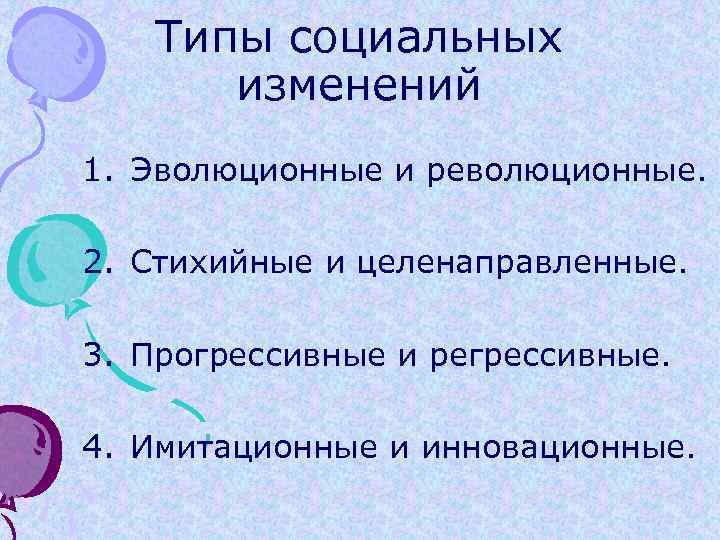 Типы социальных изменений

1. Эволюционные и революционные.

2. Стихийные и целенаправленные.

3. Прогрессивные и регрессивные.

4. Имитационные и инновационные.